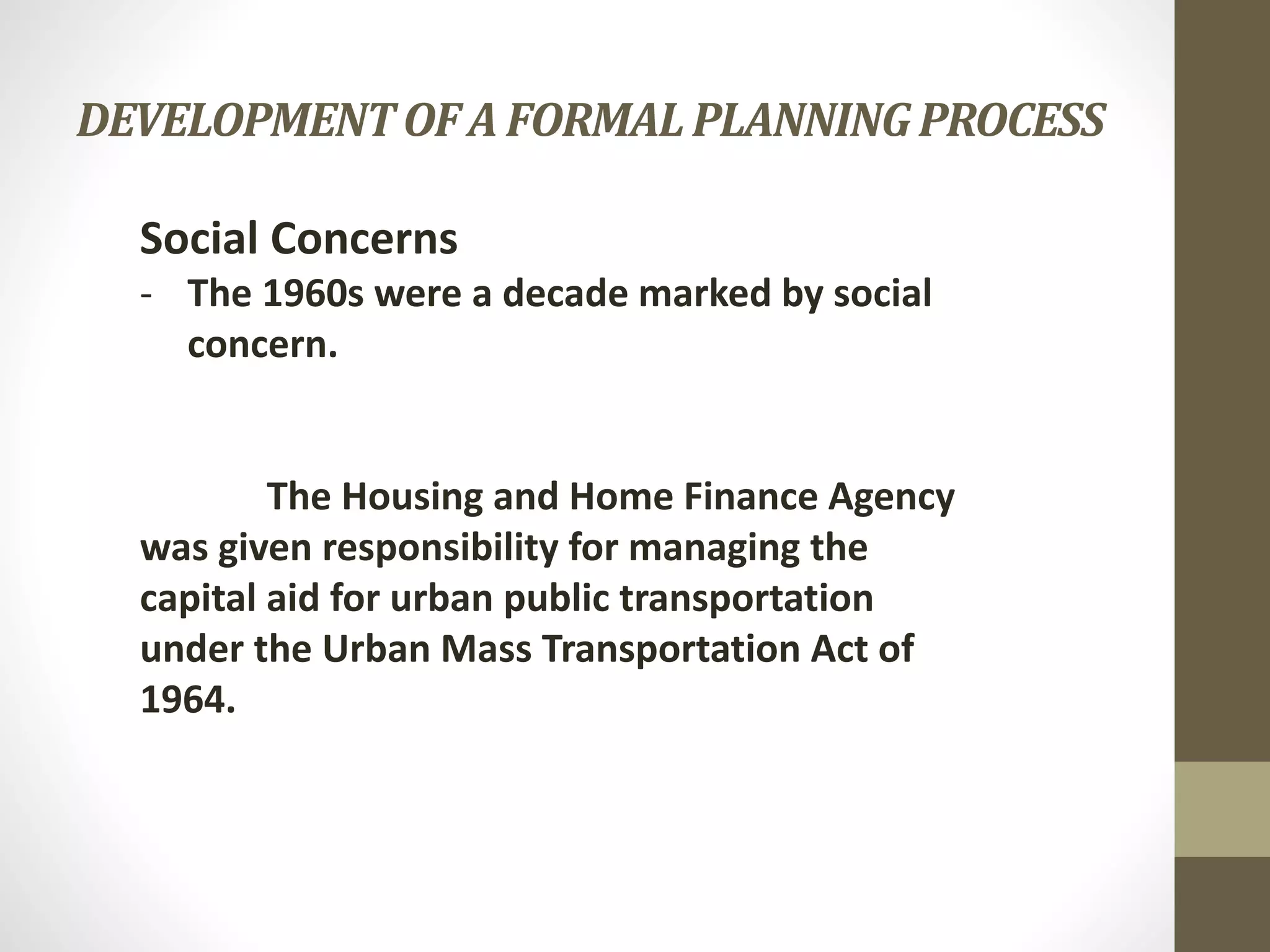 DEVELOPMENT OF A FORMAL PLANNING PROCESS

Social Concerns
- The 1960s were a decade marked by social concern.

The Housing and Home Finance Agency was given responsibility for managing the capital aid for urban public transportation under the Urban Mass Transportation Act of 1964.